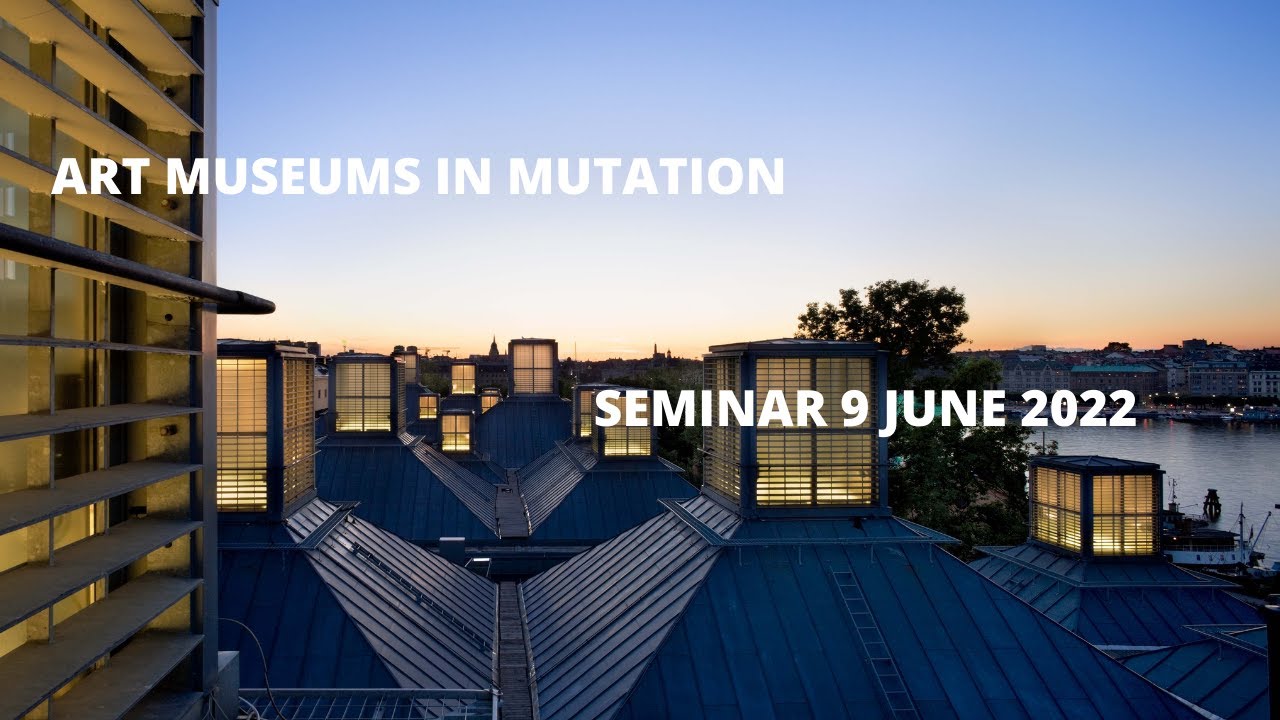 ART MUSEUMS IN MUTATION

SEMINAR 9 JUNE 2022